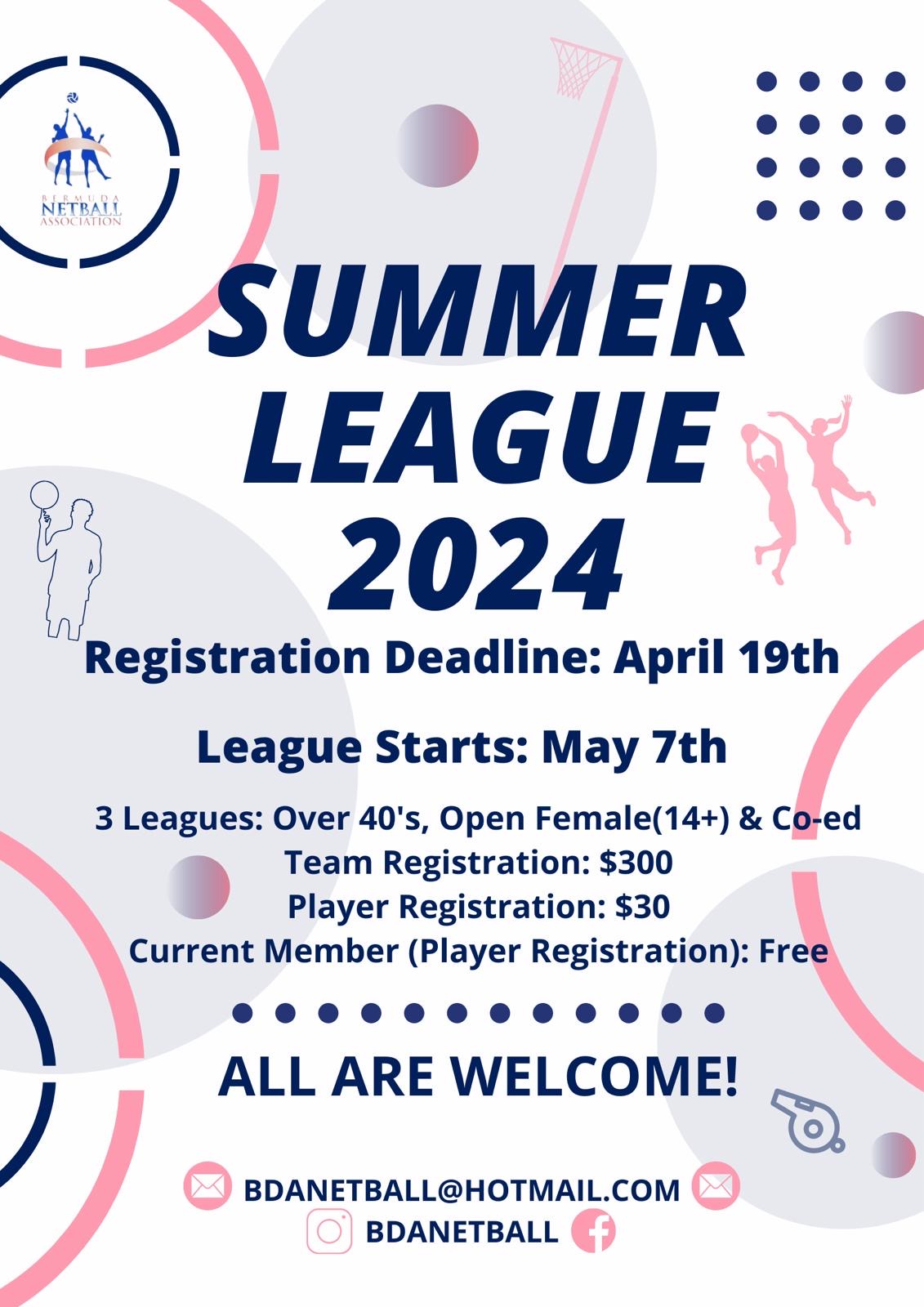 BERMUDA NETBALL ASSOCIATION

SUMMER LEAGUE 2024

Registration Deadline: April 19th

League Starts: May 7th

3 Leagues: Over 40's, Open Female(14+) & Co-ed
Team Registration: $300
Player Registration: $30
Current Member (Player Registration): Free

ALL ARE WELCOME!

BDANETBALL@HOTMAIL.COM
BDANETBALL